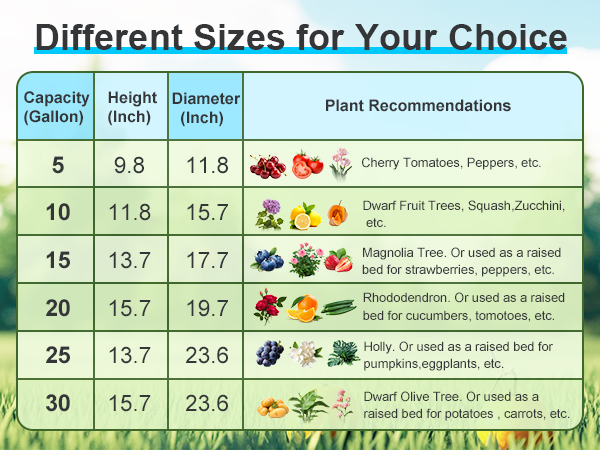 Different Sizes for Your Choice

| Capacity (Gallon) | Height (Inch) | Diameter (Inch) | Plant Recommendations |
|---|---|---|---|
| 5 | 9.8 | 11.8 | Cherry Tomatoes, Peppers, etc. |
| 10 | 11.8 | 15.7 | Dwarf Fruit Trees, Squash,Zucchini, etc. |
| 15 | 13.7 | 17.7 | Magnolia Tree. Or used as a raised bed for strawberries, peppers, etc. |
| 20 | 15.7 | 19.7 | Rhododendron. Or used as a raised bed for cucumbers, tomotoes, etc. |
| 25 | 13.7 | 23.6 | Holly. Or used as a raised bed for pumpkins,eggplants, etc. |
| 30 | 15.7 | 23.6 | Dwarf Olive Tree. Or used as a raised bed for potatoes , carrots, etc. |